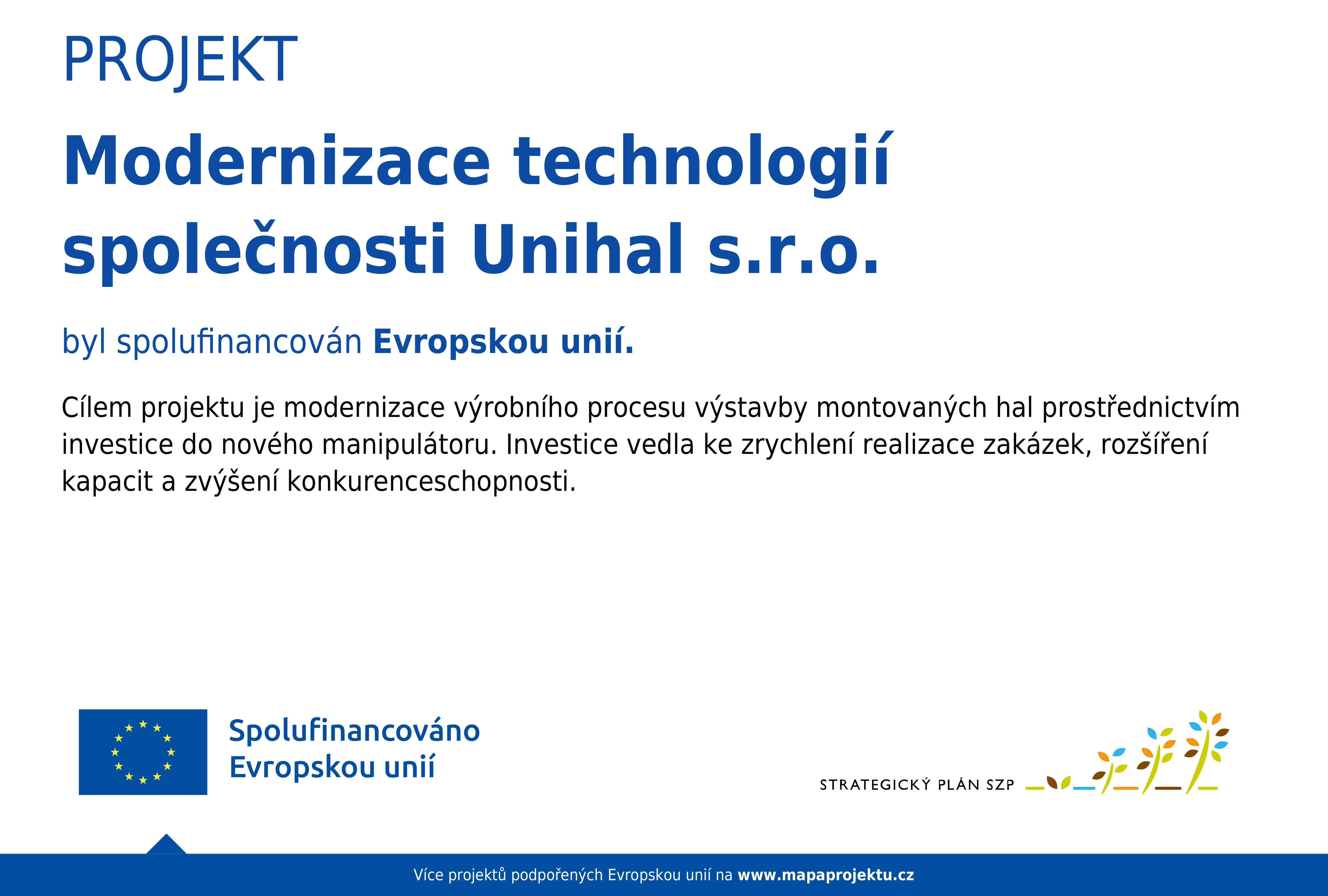 PROJEKT

Modernizace technologií společnosti Unihal s.r.o.

byl spolufinancován Evropskou unií.

Cílem projektu je modernizace výrobního procesu výstavby montovaných hal prostřednictvím investice do nového manipulátoru. Investice vedla ke zrychlení realizace zakázek, rozšíření kapacit a zvýšení konkurenceschopnosti.

Spolufinancováno Evropskou unií

STRATEGICKÝ PLÁN SZP

Více projektů podpořených Evropskou unií na www.mapaprojektu.cz